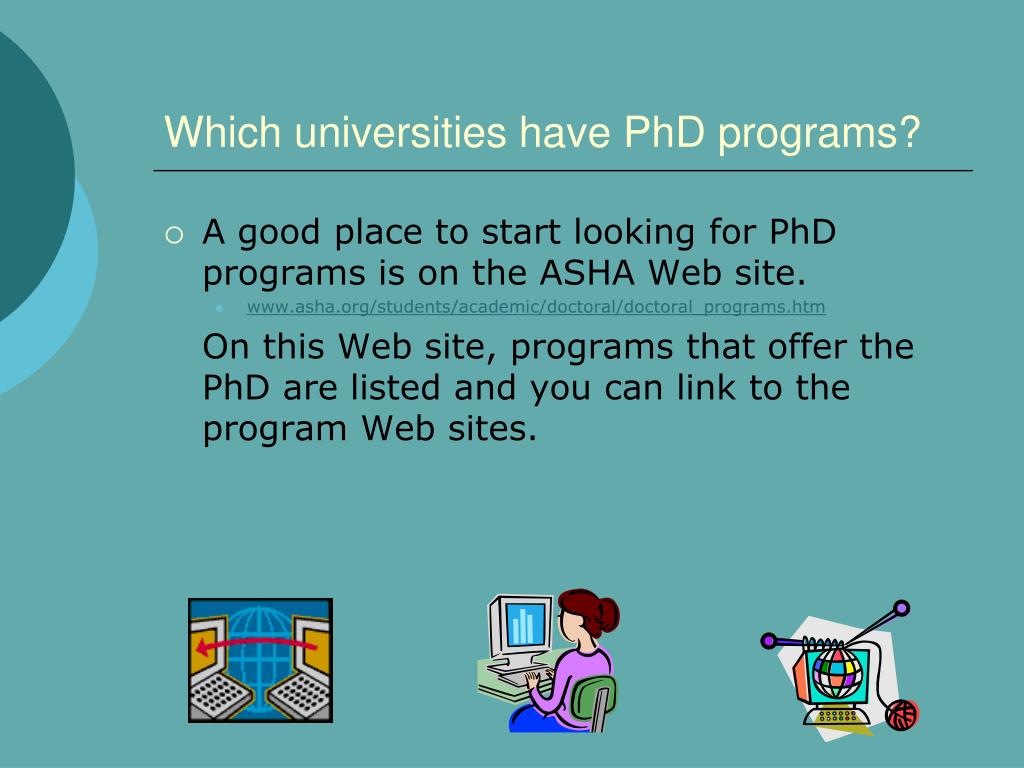 Which universities have PhD programs?

A good place to start looking for PhD programs is on the ASHA Web site.

www.asha.org/students/academic/doctoral/doctoral_programs.htm

On this Web site, programs that offer the PhD are listed and you can link to the program Web sites.